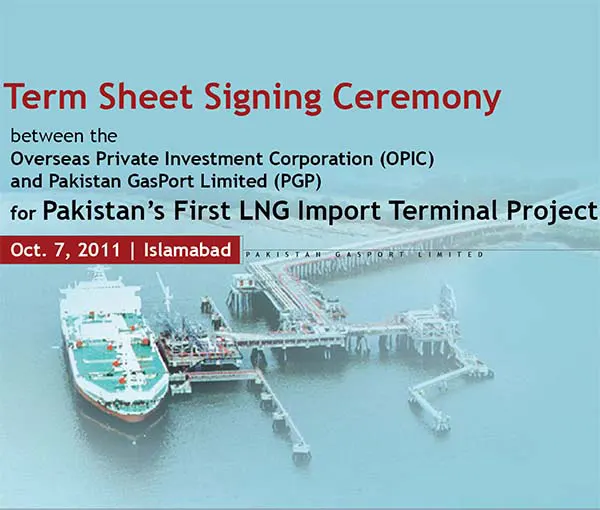 Term Sheet Signing Ceremony

between the
Overseas Private Investment Corporation (OPIC)
and Pakistan GasPort Limited (PGP)
for Pakistan's First LNG Import Terminal Project

Oct. 7, 2011 | Islamabad

PAKISTAN GASPORT LIMITED